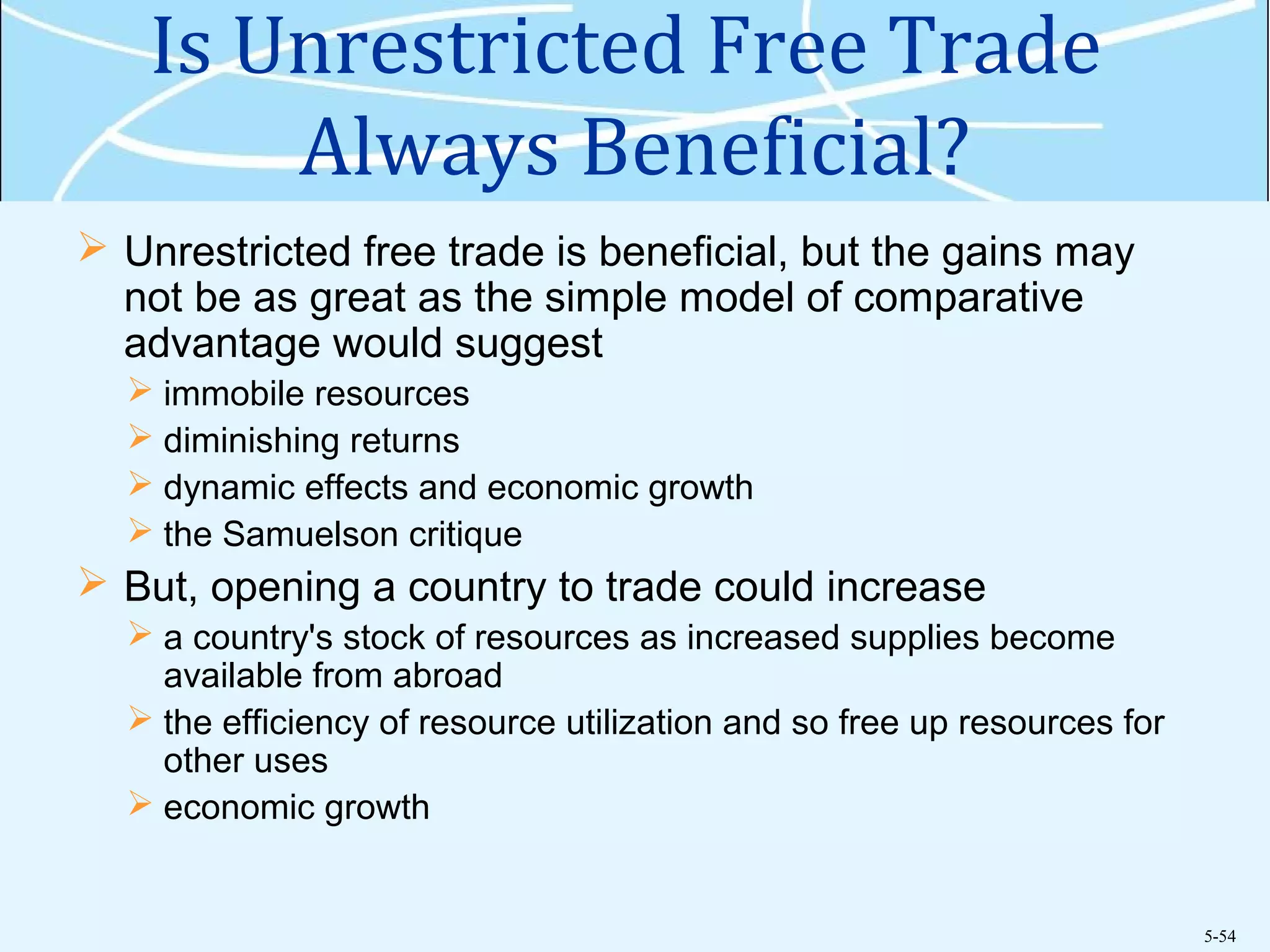 Is Unrestricted Free Trade Always Beneficial?

➢ Unrestricted free trade is beneficial, but the gains may not be as great as the simple model of comparative advantage would suggest

➢ immobile resources
➢ diminishing returns
➢ dynamic effects and economic growth
➢ the Samuelson critique

➢ But, opening a country to trade could increase

➢ a country's stock of resources as increased supplies become available from abroad
➢ the efficiency of resource utilization and so free up resources for other uses
➢ economic growth

5-54